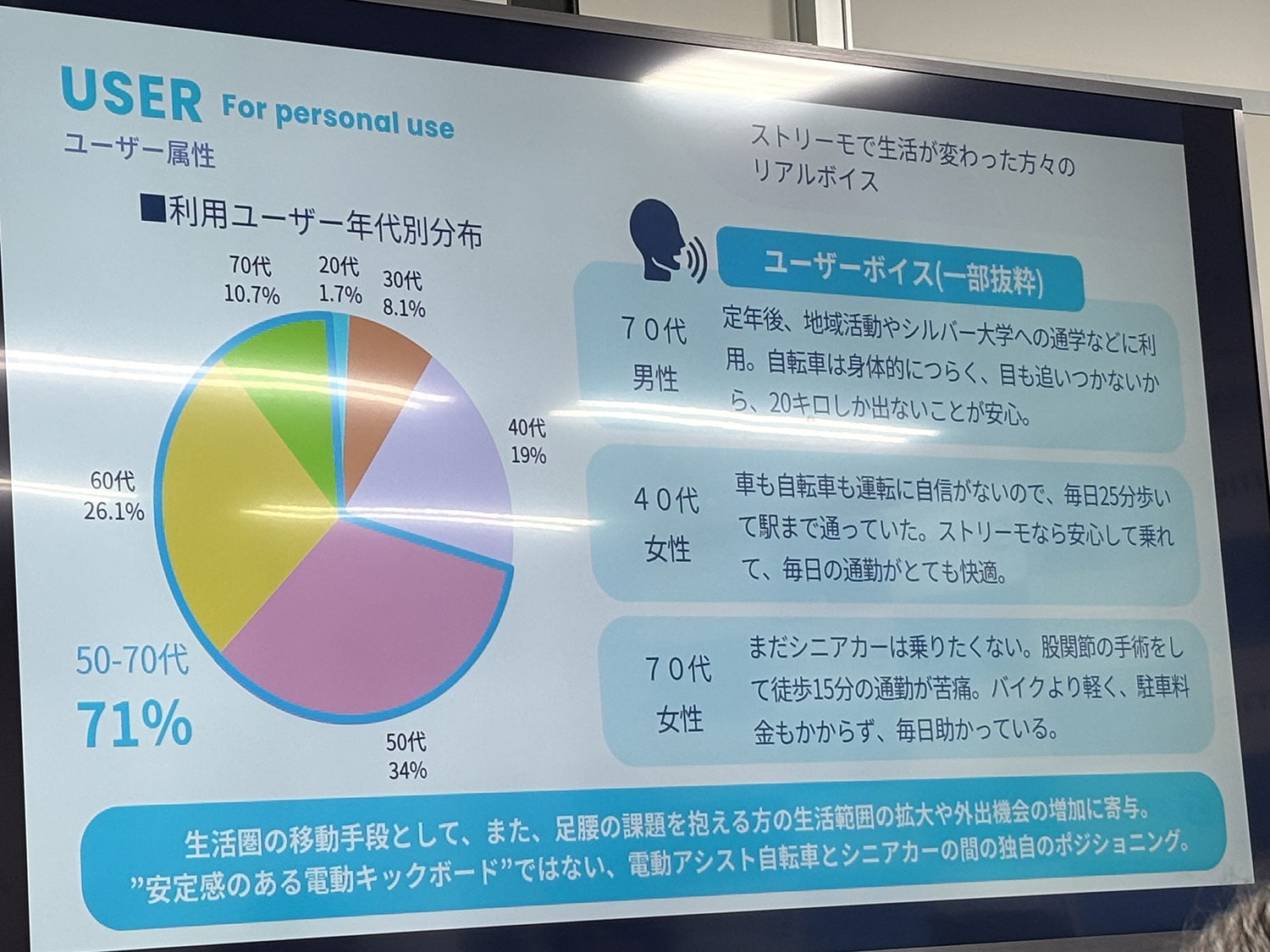 USER For personal use
ユーザー属性

■利用ユーザー年代別分布

70代
10.7%

20代
1.7%

30代
8.1%

40代
19%

60代
26.1%

50代
34%

50-70代
71%

ストリーモで生活が変わった方々のリアルボイス

ユーザーボイス(一部抜粋)

７０代
男性

定年後、地域活動やシルバー大学への通学などに利用。自転車は身体的につらく、目も追いつかないから、20キロしか出ないことが安心。

４０代
女性

車も自転車も運転に自信がないので、毎日25分歩いて駅まで通っていた。ストリーモなら安心して乗れて、毎日の通勤がとても快適。

７０代
女性

まだシニアカーは乗りたくない。股関節の手術をして徒歩15分の通勤が苦痛。バイクより軽く、駐車料金もかからず、毎日助かっている。

生活圏の移動手段として、また、足腰の課題を抱える方の生活範囲の拡大や外出機会の増加に寄与。
”安定感のある電動キックボード”ではない、電動アシスト自転車とシニアカーの間の独自のポジショニング。